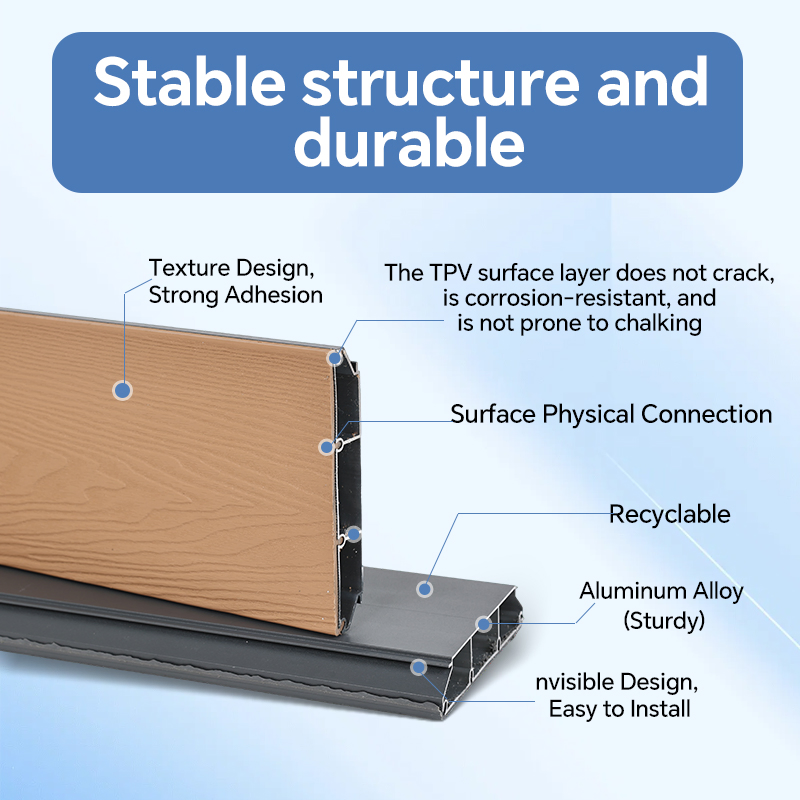 Stable structure and durable

Texture Design, Strong Adhesion

The TPV surface layer does not crack, is corrosion-resistant, and is not prone to chalking

Surface Physical Connection

Recyclable

Aluminum Alloy (Sturdy)

nvisible Design, Easy to Install